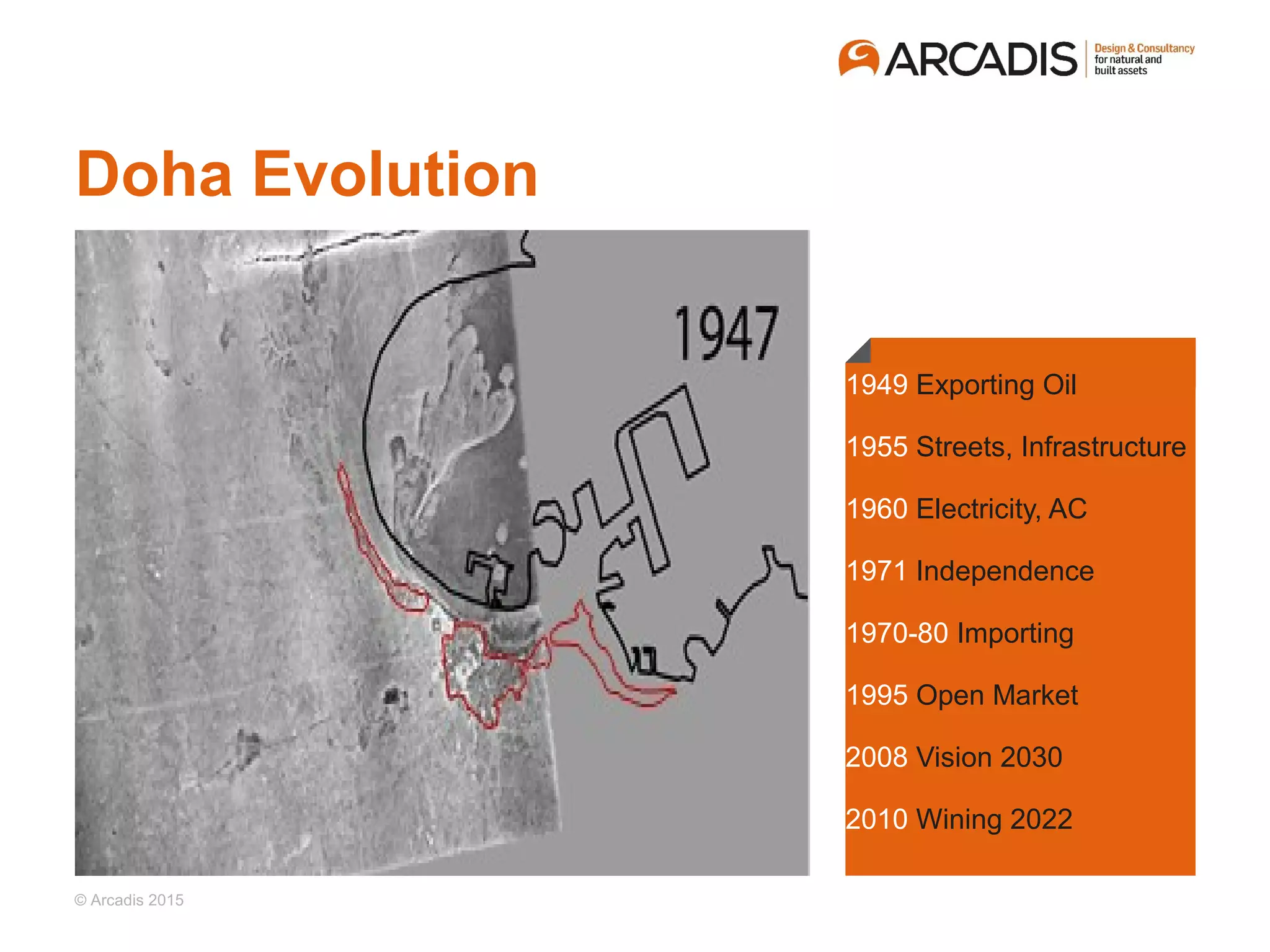 ARCADIS Design & Consultancy for natural and built assets

Doha Evolution

1947

1949 Exporting Oil

1955 Streets, Infrastructure

1960 Electricity, AC

1971 Independence

1970-80 Importing

1995 Open Market

2008 Vision 2030

2010 Wining 2022

© Arcadis 2015